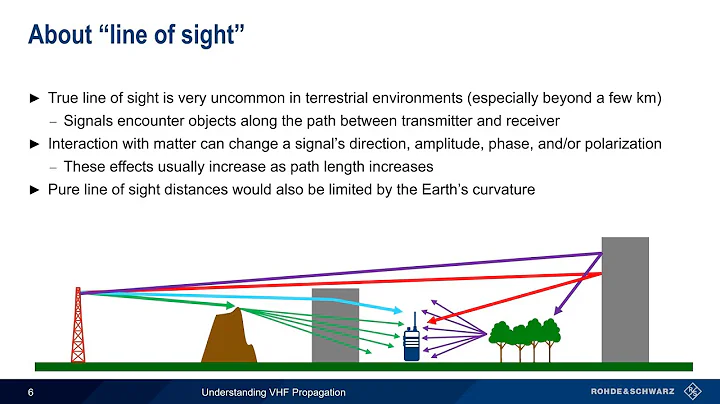 About “line of sight”

► True line of sight is very uncommon in terrestrial environments (especially beyond a few km)
– Signals encounter objects along the path between transmitter and receiver
► Interaction with matter can change a signal’s direction, amplitude, phase, and/or polarization
– These effects usually increase as path length increases
► Pure line of sight distances would also be limited by the Earth’s curvature

6 Understanding VHF Propagation ROHDE&SCHWARZ